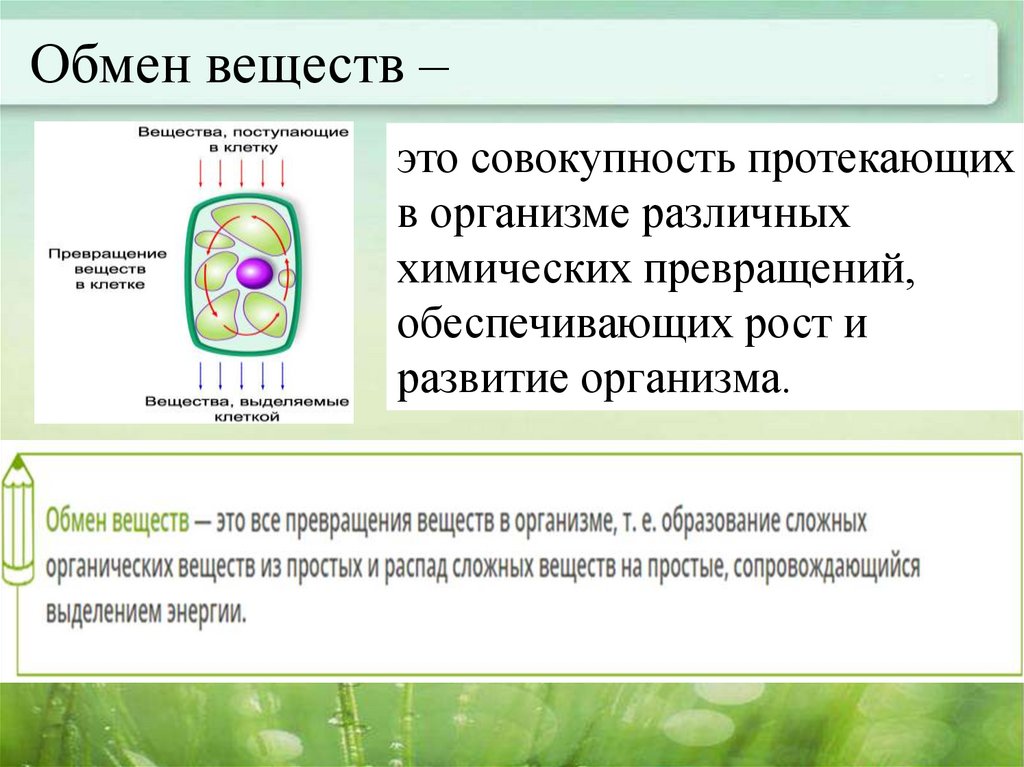 Обмен веществ –

Вещества, поступающие в клетку

Превращение веществ в клетке

Вещества, выделяемые клеткой

это совокупность протекающих в организме различных химических превращений, обеспечивающих рост и развитие организма.

Обмен веществ — это все превращения веществ в организме, т. е. образование сложных органических веществ из простых и распад сложных веществ на простые, сопровождающийся выделением энергии.